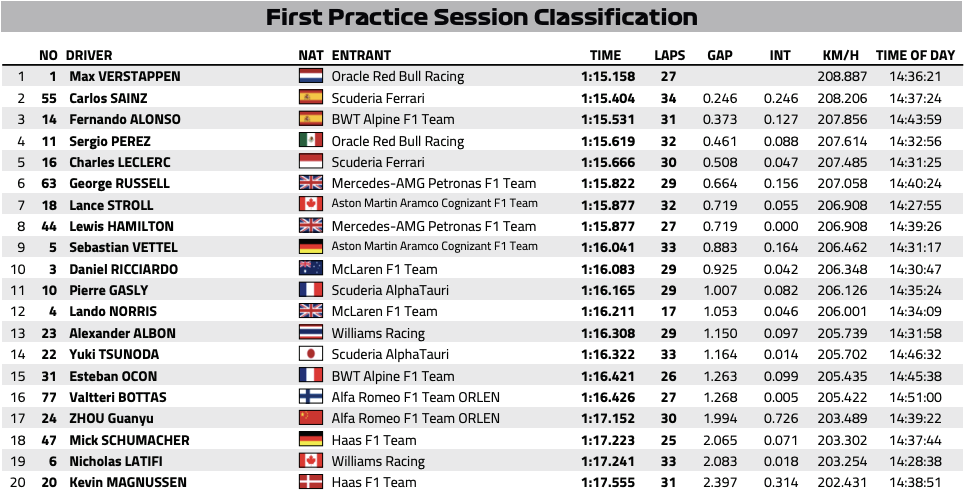 First Practice Session Classification

| | NO | DRIVER | NAT | ENTRANT | TIME | LAPS | GAP | INT | KM/H | TIME OF DAY |
|---|---|---|---|---|---|---|---|---|---|---|
| 1 | 1 | Max VERSTAPPEN | | Oracle Red Bull Racing | 1:15.158 | 27 | | | 208.887 | 14:36:21 |
| 2 | 55 | Carlos SAINZ | | Scuderia Ferrari | 1:15.404 | 34 | 0.246 | 0.246 | 208.206 | 14:37:24 |
| 3 | 14 | Fernando ALONSO | | BWT Alpine F1 Team | 1:15.531 | 31 | 0.373 | 0.127 | 207.856 | 14:43:59 |
| 4 | 11 | Sergio PEREZ | | Oracle Red Bull Racing | 1:15.619 | 32 | 0.461 | 0.088 | 207.614 | 14:32:56 |
| 5 | 16 | Charles LECLERC | | Scuderia Ferrari | 1:15.666 | 30 | 0.508 | 0.047 | 207.485 | 14:31:25 |
| 6 | 63 | George RUSSELL | | Mercedes-AMG Petronas F1 Team | 1:15.822 | 29 | 0.664 | 0.156 | 207.058 | 14:40:24 |
| 7 | 18 | Lance STROLL | | Aston Martin Aramco Cognizant F1 Team | 1:15.877 | 32 | 0.719 | 0.055 | 206.908 | 14:27:55 |
| 8 | 44 | Lewis HAMILTON | | Mercedes-AMG Petronas F1 Team | 1:15.877 | 27 | 0.719 | 0.000 | 206.908 | 14:39:26 |
| 9 | 5 | Sebastian VETTEL | | Aston Martin Aramco Cognizant F1 Team | 1:16.041 | 33 | 0.883 | 0.164 | 206.462 | 14:31:17 |
| 10 | 3 | Daniel RICCIARDO | | McLaren F1 Team | 1:16.083 | 29 | 0.925 | 0.042 | 206.348 | 14:30:47 |
| 11 | 10 | Pierre GASLY | | Scuderia AlphaTauri | 1:16.165 | 29 | 1.007 | 0.082 | 206.126 | 14:35:24 |
| 12 | 4 | Lando NORRIS | | McLaren F1 Team | 1:16.211 | 17 | 1.053 | 0.046 | 206.001 | 14:34:09 |
| 13 | 23 | Alexander ALBON | | Williams Racing | 1:16.308 | 29 | 1.150 | 0.097 | 205.739 | 14:31:58 |
| 14 | 22 | Yuki TSUNODA | | Scuderia AlphaTauri | 1:16.322 | 33 | 1.164 | 0.014 | 205.702 | 14:46:32 |
| 15 | 31 | Esteban OCON | | BWT Alpine F1 Team | 1:16.421 | 26 | 1.263 | 0.099 | 205.435 | 14:45:38 |
| 16 | 77 | Valtteri BOTTAS | | Alfa Romeo F1 Team ORLEN | 1:16.426 | 27 | 1.268 | 0.005 | 205.422 | 14:51:00 |
| 17 | 24 | ZHOU Guanyu | | Alfa Romeo F1 Team ORLEN | 1:17.152 | 30 | 1.994 | 0.726 | 203.489 | 14:39:22 |
| 18 | 47 | Mick SCHUMACHER | | Haas F1 Team | 1:17.223 | 25 | 2.065 | 0.071 | 203.302 | 14:37:44 |
| 19 | 6 | Nicholas LATIFI | | Williams Racing | 1:17.241 | 33 | 2.083 | 0.018 | 203.254 | 14:28:38 |
| 20 | 20 | Kevin MAGNUSSEN | | Haas F1 Team | 1:17.555 | 31 | 2.397 | 0.314 | 202.431 | 14:38:51 |